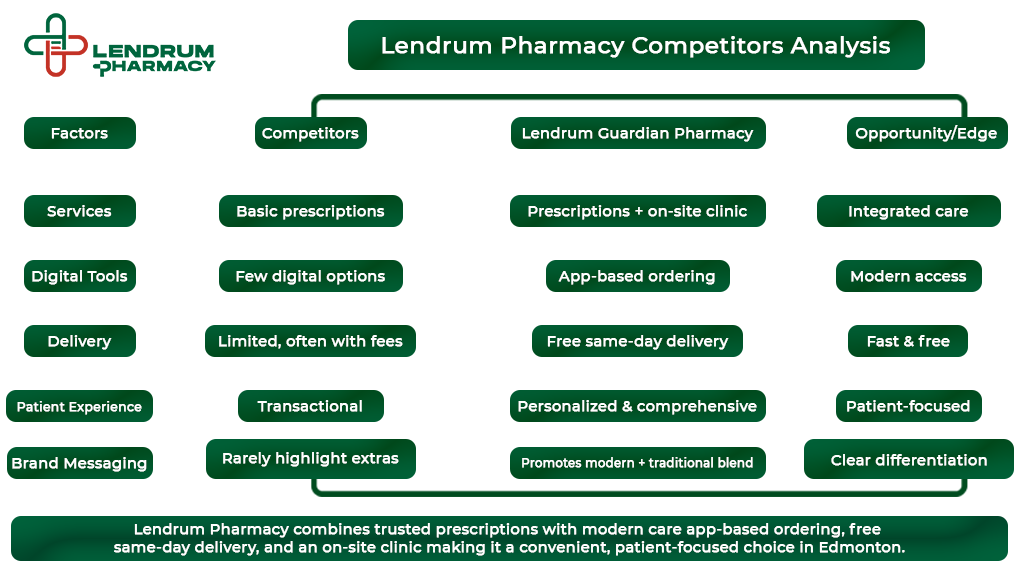 LENDRUM PHARMACY

Lendrum Pharmacy Competitors Analysis

| Factors | Competitors | Lendrum Guardian Pharmacy | Opportunity/Edge |
|---|---|---|---|
| Services | Basic prescriptions | Prescriptions + on-site clinic | Integrated care |
| Digital Tools | Few digital options | App-based ordering | Modern access |
| Delivery | Limited, often with fees | Free same-day delivery | Fast & free |
| Patient Experience | Transactional | Personalized & comprehensive | Patient-focused |
| Brand Messaging | Rarely highlight extras | Promotes modern + traditional blend | Clear differentiation |

Lendrum Pharmacy combines trusted prescriptions with modern care app-based ordering, free same-day delivery, and an on-site clinic making it a convenient, patient-focused choice in Edmonton.